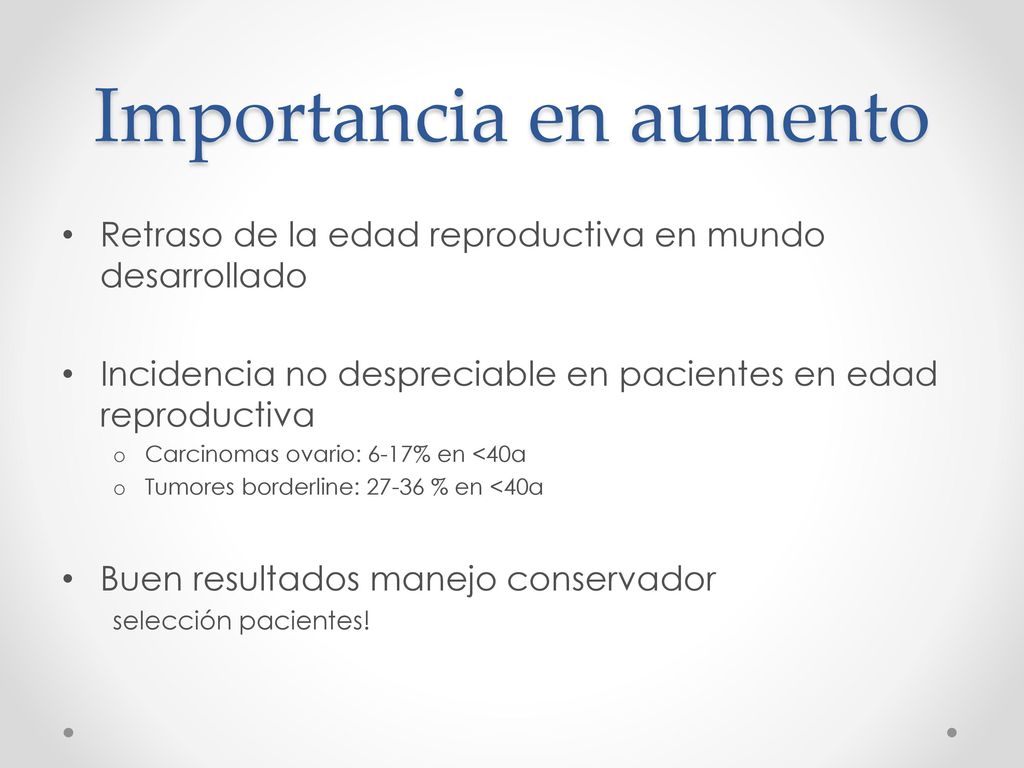 Importancia en aumento

• Retraso de la edad reproductiva en mundo desarrollado

• Incidencia no despreciable en pacientes en edad reproductiva
  o Carcinomas ovario: 6-17% en <40a
  o Tumores borderline: 27-36 % en <40a

• Buen resultados manejo conservador
  selección pacientes!